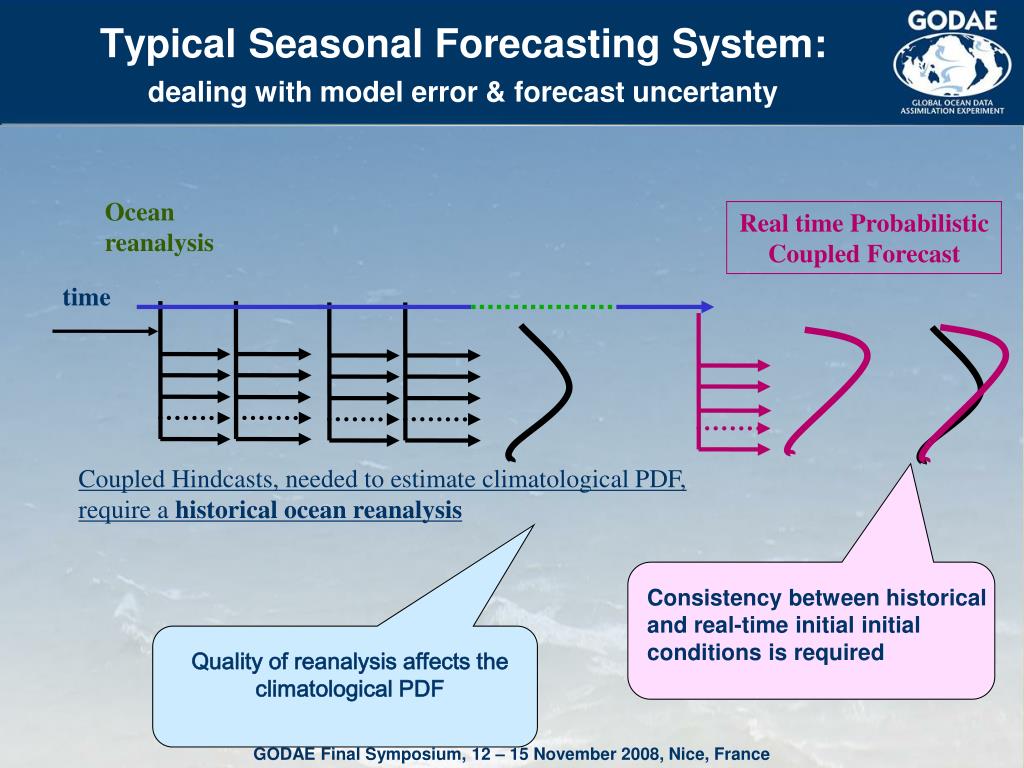 Typical Seasonal Forecasting System:
dealing with model error & forecast uncertanty

GODAE
GLOBAL OCEAN DATA ASSIMILATION EXPERIMENT

Ocean reanalysis

Real time Probabilistic Coupled Forecast

time

Coupled Hindcasts, needed to estimate climatological PDF, require a historical ocean reanalysis

Consistency between historical and real-time initial initial conditions is required

Quality of reanalysis affects the climatological PDF

GODAE Final Symposium, 12 – 15 November 2008, Nice, France